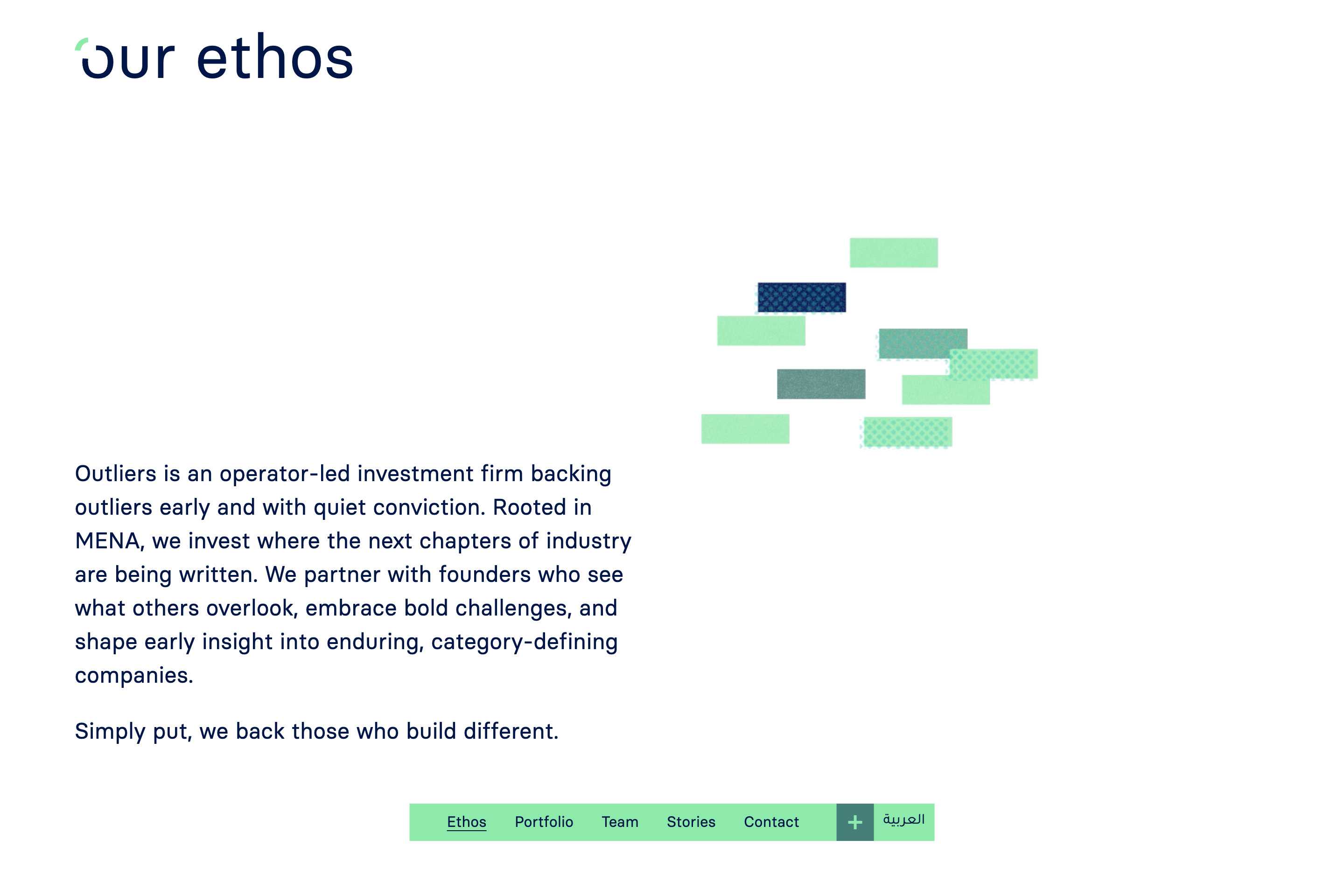 our ethos

Outliers is an operator-led investment firm backing outliers early and with quiet conviction. Rooted in MENA, we invest where the next chapters of industry are being written. We partner with founders who see what others overlook, embrace bold challenges, and shape early insight into enduring, category-defining companies.

Simply put, we back those who build different.

Ethos Portfolio Team Stories Contact + العربية